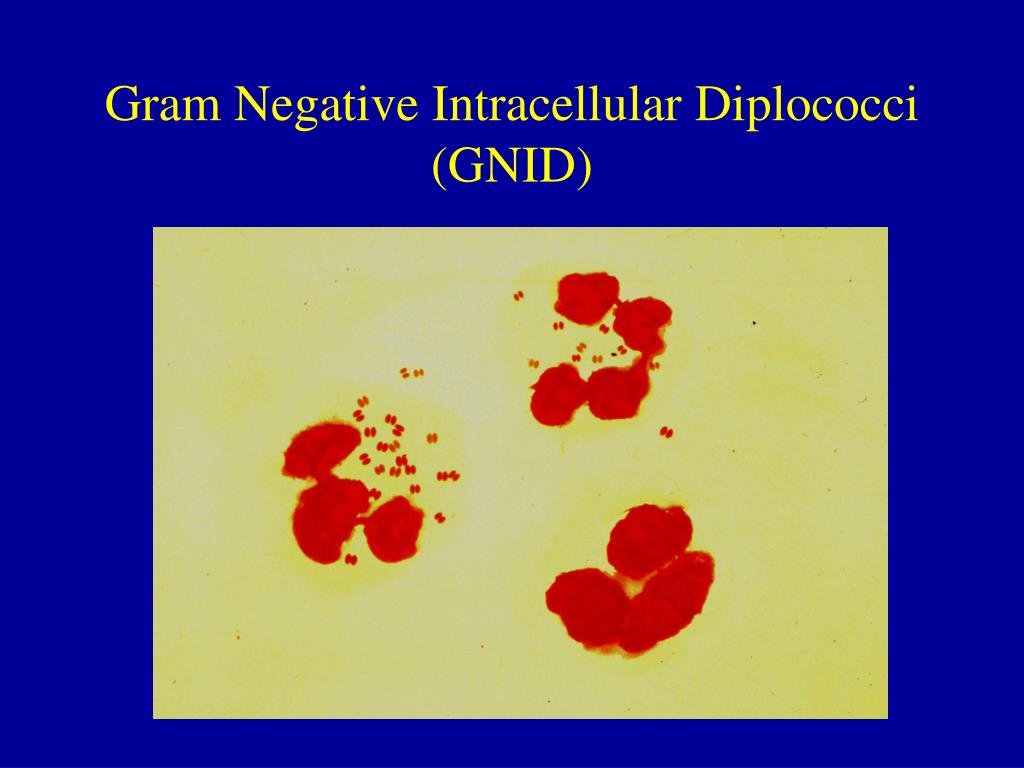 Gram Negative Intracellular Diplococci (GNID)